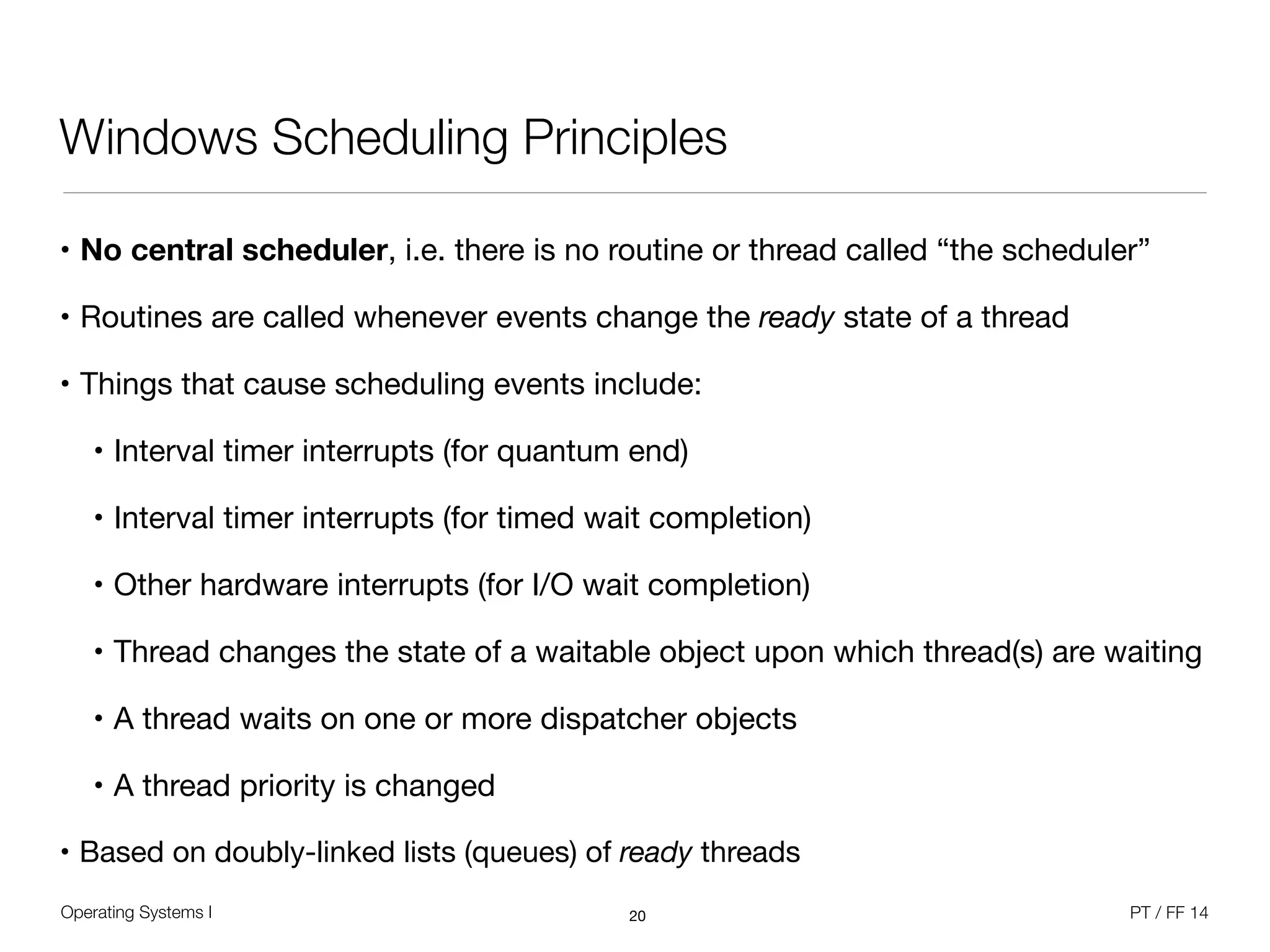 Windows Scheduling Principles

• No central scheduler, i.e. there is no routine or thread called “the scheduler”

• Routines are called whenever events change the ready state of a thread

• Things that cause scheduling events include:

• Interval timer interrupts (for quantum end)

• Interval timer interrupts (for timed wait completion)

• Other hardware interrupts (for I/O wait completion)

• Thread changes the state of a waitable object upon which thread(s) are waiting

• A thread waits on one or more dispatcher objects

• A thread priority is changed

• Based on doubly-linked lists (queues) of ready threads

Operating Systems I

20

PT / FF 14